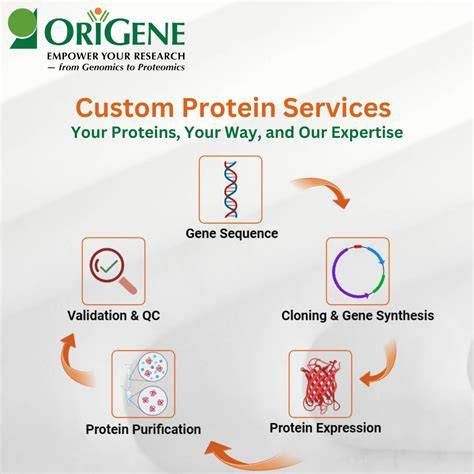 ORIGENE
EMPOWER YOUR RESEARCH
— from Genomics to Proteomics

Custom Protein Services
Your Proteins, Your Way, and Our Expertise

Gene Sequence

Cloning & Gene Synthesis

Protein Expression

Protein Purification

Validation & QC